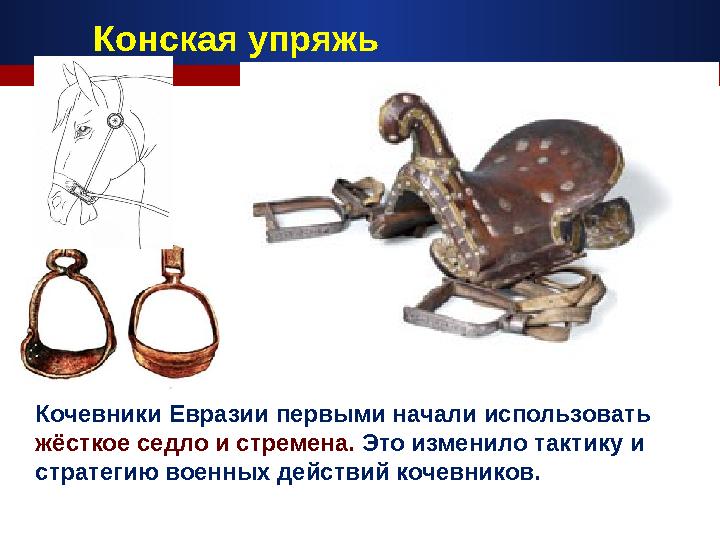 Конская упряжь

Кочевники Евразии первыми начали использовать жёсткое седло и стремена. Это изменило тактику и стратегию военных действий кочевников.